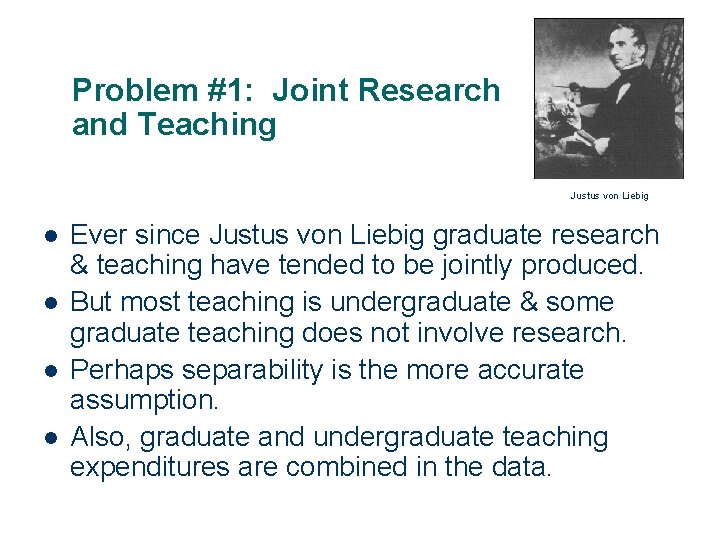 Problem #1: Joint Research and Teaching

Justus von Liebig

- Ever since Justus von Liebig graduate research & teaching have tended to be jointly produced.
- But most teaching is undergraduate & some graduate teaching does not involve research.
- Perhaps separability is the more accurate assumption.
- Also, graduate and undergraduate teaching expenditures are combined in the data.